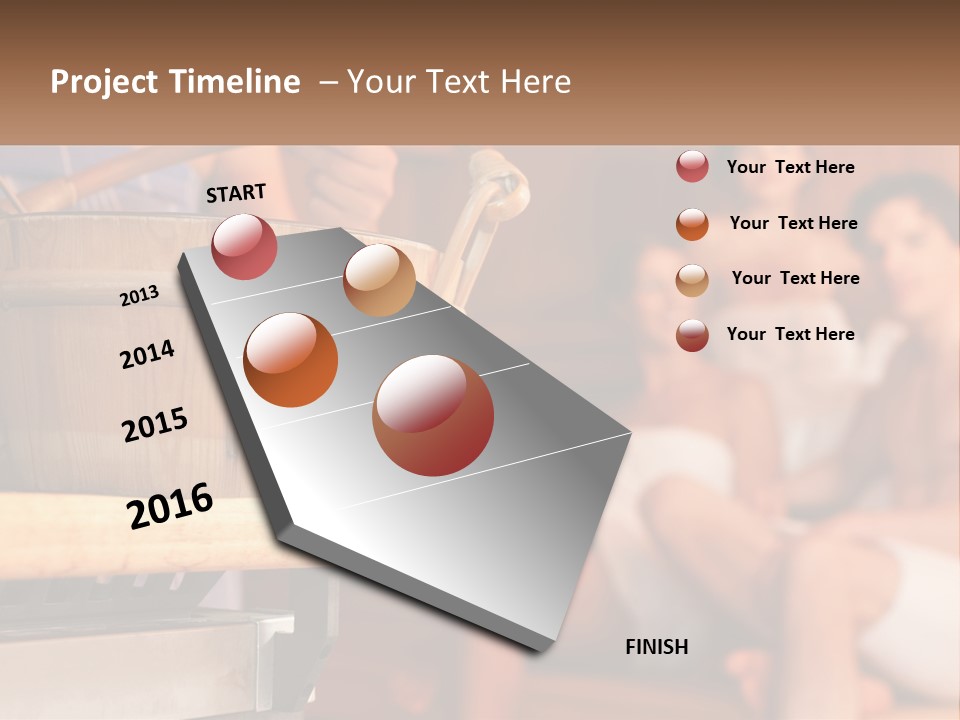 Project Timeline – Your Text Here

START

2013

2014

2015

2016

FINISH

Your Text Here

Your Text Here

Your Text Here

Your Text Here